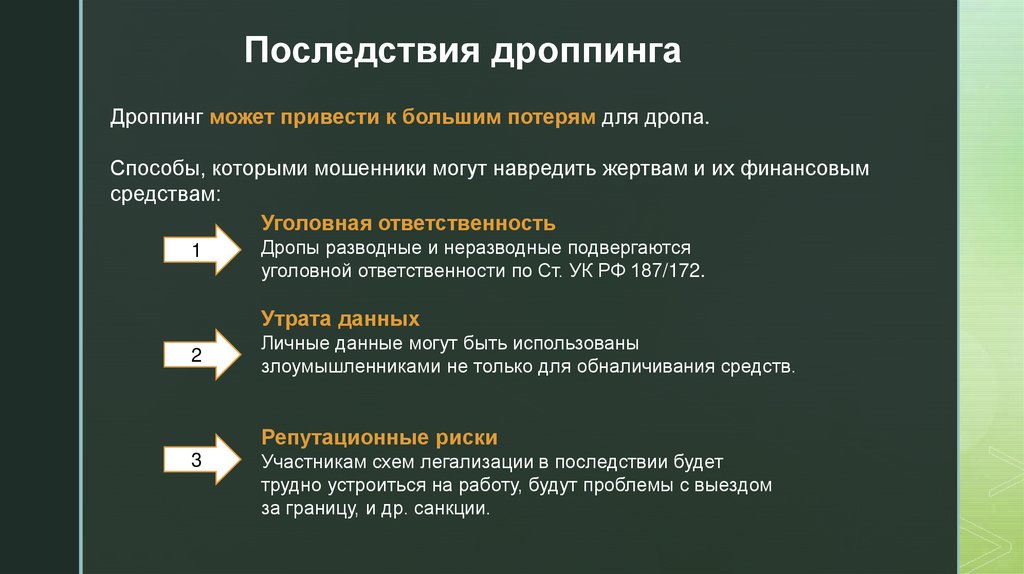 Последствия дроппинга

Дроппинг может привести к большим потерям для дропа.

Способы, которыми мошенники могут навредить жертвам и их финансовым средствам:

1

Уголовная ответственность
Дропы разводные и неразводные подвергаются уголовной ответственности по Ст. УК РФ 187/172.

2

Утрата данных
Личные данные могут быть использованы злоумышленниками не только для обналичивания средств.

3

Репутационные риски
Участникам схем легализации в последствии будет трудно устроиться на работу, будут проблемы с выездом за границу, и др. санкции.